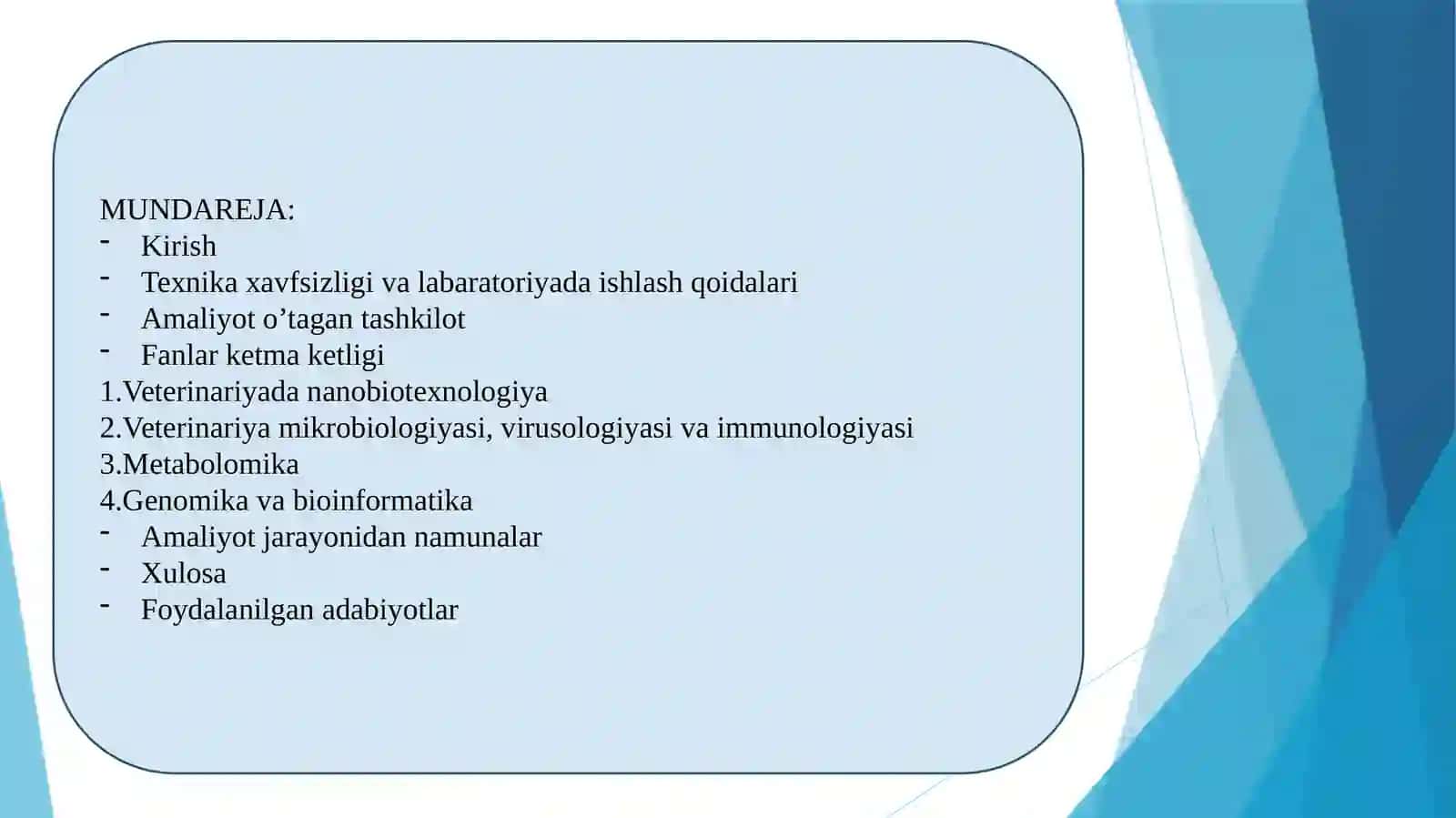 MUNDAREJA:
- Kirish
- Texnika xavfsizligi va labaratoriyada ishlash qoidalari
- Amaliyot o’tagan tashkilot
- Fanlar ketma ketligi
1.Veterinariyada nanobiotexnologiya
2.Veterinariya mikrobiologiyasi, virusologiyasi va immunologiyasi
3.Metabolomika
4.Genomika va bioinformatika
- Amaliyot jarayonidan namunalar
- Xulosa
- Foydalanilgan adabiyotlar